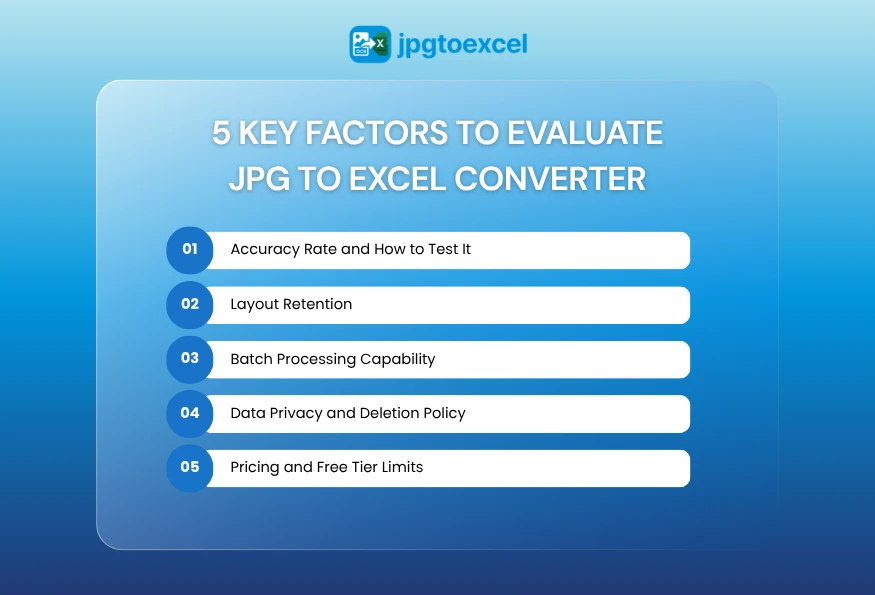 jpgtoexcel

5 KEY FACTORS TO EVALUATE JPG TO EXCEL CONVERTER

01 Accuracy Rate and How to Test It

02 Layout Retention

03 Batch Processing Capability

04 Data Privacy and Deletion Policy

05 Pricing and Free Tier Limits